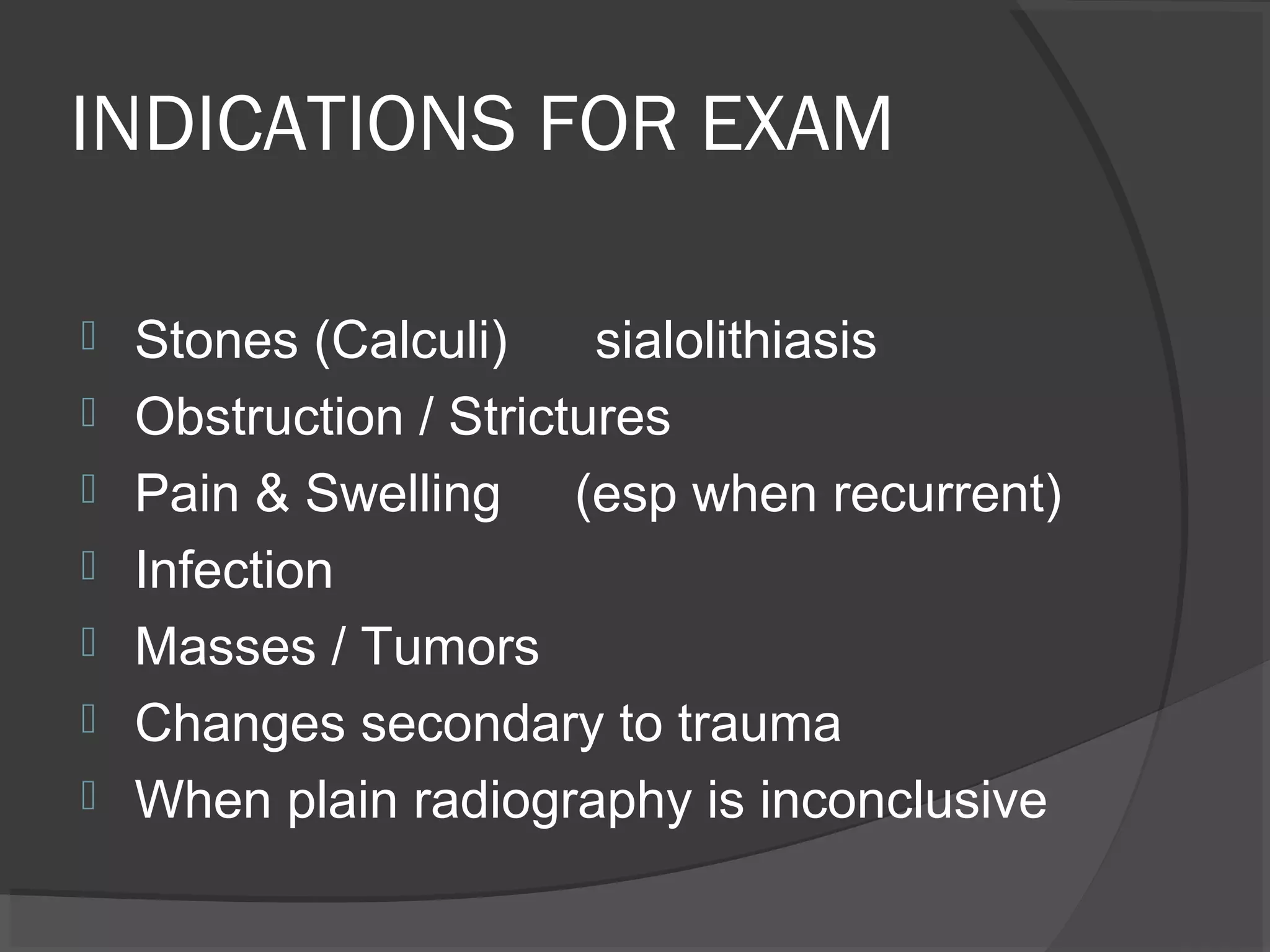 INDICATIONS FOR EXAM

Stones (Calculi) sialolithiasis
Obstruction / Strictures
Pain & Swelling (esp when recurrent)
Infection
Masses / Tumors
Changes secondary to trauma
When plain radiography is inconclusive